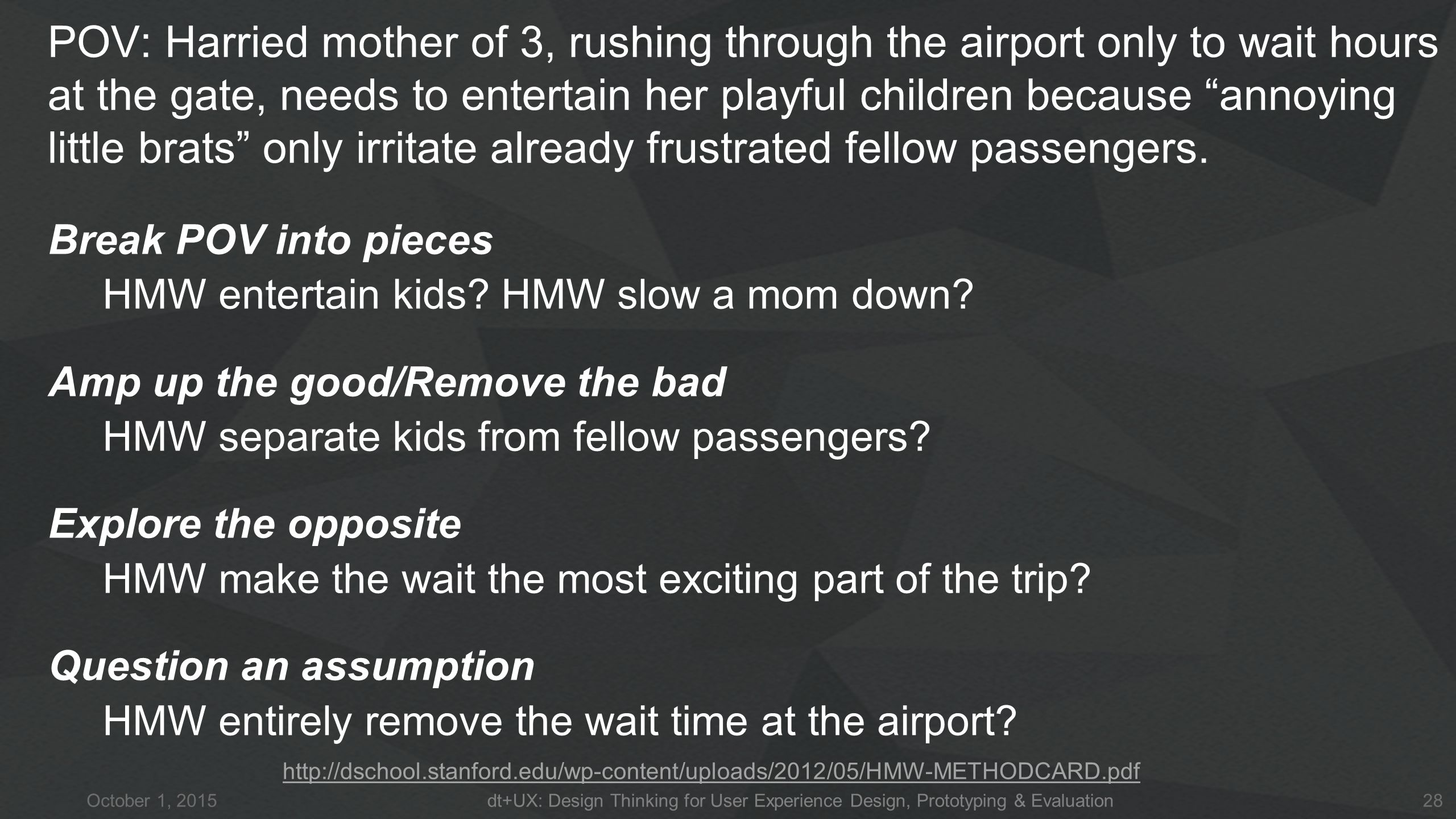 POV: Harried mother of 3, rushing through the airport only to wait hours at the gate, needs to entertain her playful children because “annoying little brats” only irritate already frustrated fellow passengers.

Break POV into pieces
HMW entertain kids? HMW slow a mom down?

Amp up the good/Remove the bad
HMW separate kids from fellow passengers?

Explore the opposite
HMW make the wait the most exciting part of the trip?

Question an assumption
HMW entirely remove the wait time at the airport?

http://dschool.stanford.edu/wp-content/uploads/2012/05/HMW-METHODCARD.pdf

October 1, 2015 dt+UX: Design Thinking for User Experience Design, Prototyping & Evaluation 28